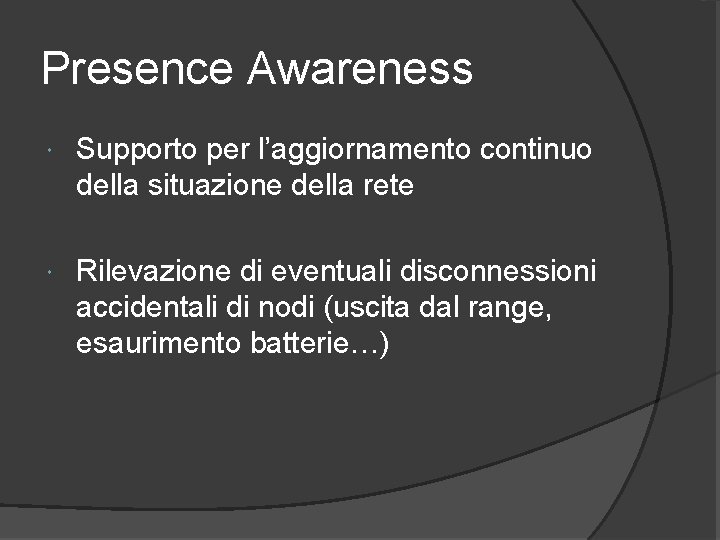 Presence Awareness

Supporto per l’aggiornamento continuo della situazione della rete

Rilevazione di eventuali disconnessioni accidentali di nodi (uscita dal range, esaurimento batterie…)